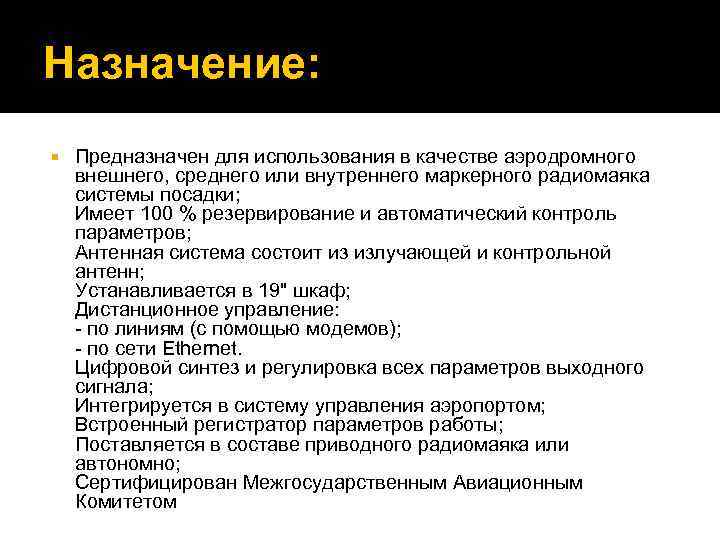 Назначение:

Предназначен для использования в качестве аэродромного внешнего, среднего или внутреннего маркерного радиомаяка системы посадки;
Имеет 100 % резервирование и автоматический контроль параметров;
Антенная система состоит из излучающей и контрольной антенн;
Устанавливается в 19" шкаф;
Дистанционное управление:
- по линиям (с помощью модемов);
- по сети Ethernet.
Цифровой синтез и регулировка всех параметров выходного сигнала;
Интегрируется в систему управления аэропортом;
Встроенный регистратор параметров работы;
Поставляется в составе приводного радиомаяка или автономно;
Сертифицирован Межгосударственным Авиационным Комитетом